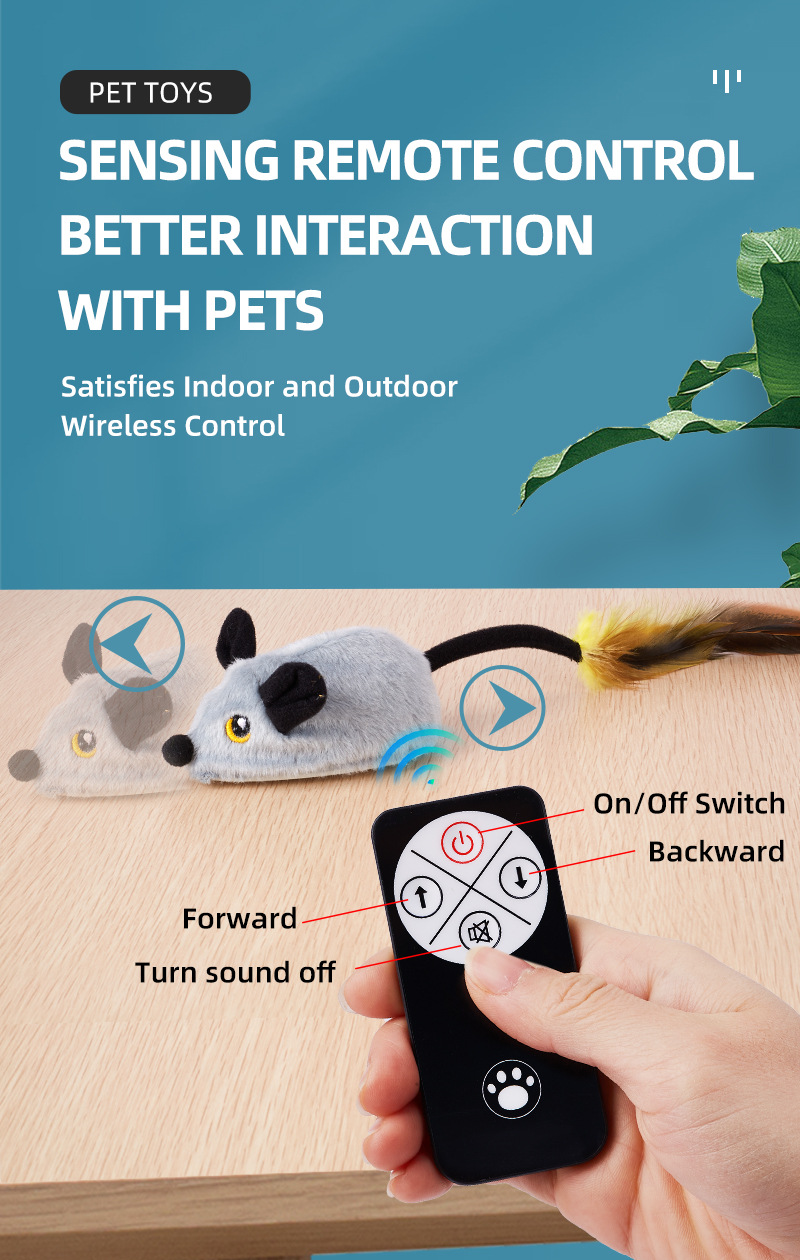 PET TOYS

SENSING REMOTE CONTROL BETTER INTERACTION WITH PETS

Satisfies Indoor and Outdoor Wireless Control

On/Off Switch

Backward

Forward

Turn sound off